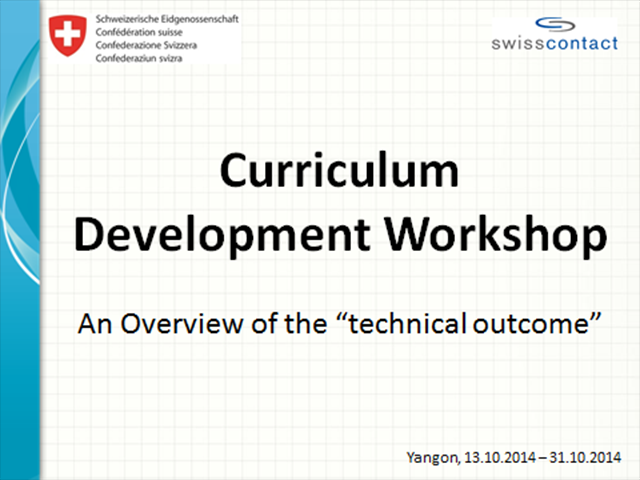 Schweizerische Eidgenossenschaft
Confédération suisse
Confederazione Svizzera
Confederaziun svizra

swisscontact

Curriculum Development Workshop

An Overview of the “technical outcome”

Yangon, 13.10.2014 – 31.10.2014